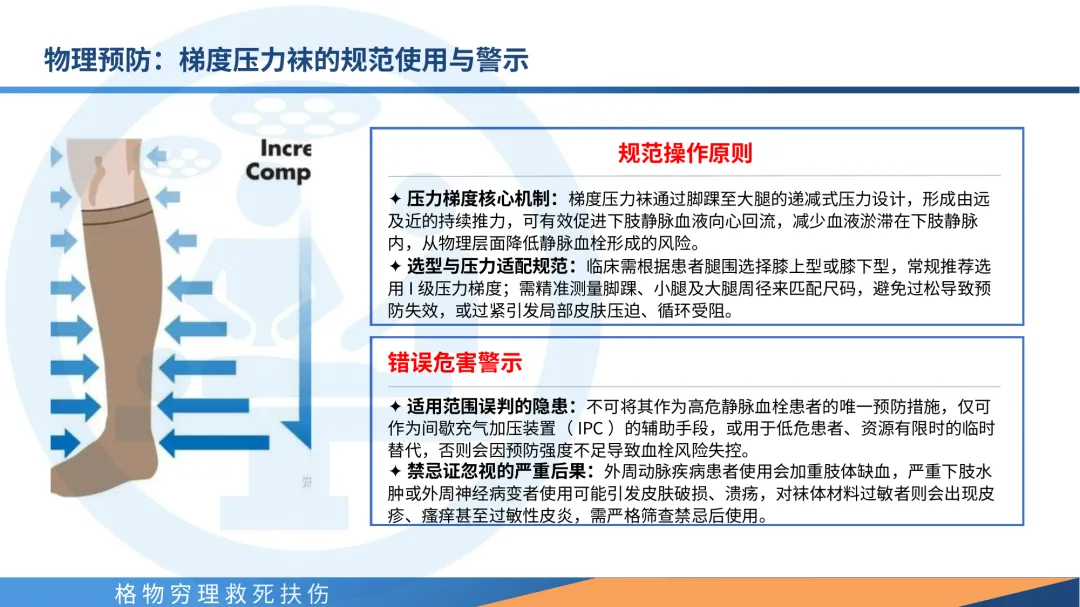 物理预防：梯度压力袜的规范使用与警示

Incre
Comp

规范操作原则

✦ 压力梯度核心机制：梯度压力袜通过脚踝至大腿的递减式压力设计，形成由远及近的持续推力，可有效促进下肢静脉血液向心回流，减少血液淤滞在下肢静脉内，从物理层面降低静脉血栓形成的风险。
✦ 选型与压力适配规范：临床需根据患者腿围选择膝上型或膝下型，常规推荐选用 I 级压力梯度；需精准测量脚踝、小腿及大腿周径来匹配尺码，避免过松导致预防失效，或过紧引发局部皮肤压迫、循环受阻。

错误危害警示

✦ 适用范围误判的隐患：不可将其作为高危静脉血栓患者的唯一预防措施，仅可作为间歇充气加压装置（IPC）的辅助手段，或用于低危患者、资源有限时的临时替代，否则会因预防强度不足导致血栓风险失控。
✦ 禁忌证忽视的严重后果：外周动脉疾病患者使用会加重肢体缺血，严重下肢水肿或外周神经病变者使用可能引发皮肤破损、溃疡，对袜体材料过敏者则会出现皮疹、瘙痒甚至过敏性皮炎，需严格筛查禁忌后使用。

格物穷理救死扶伤